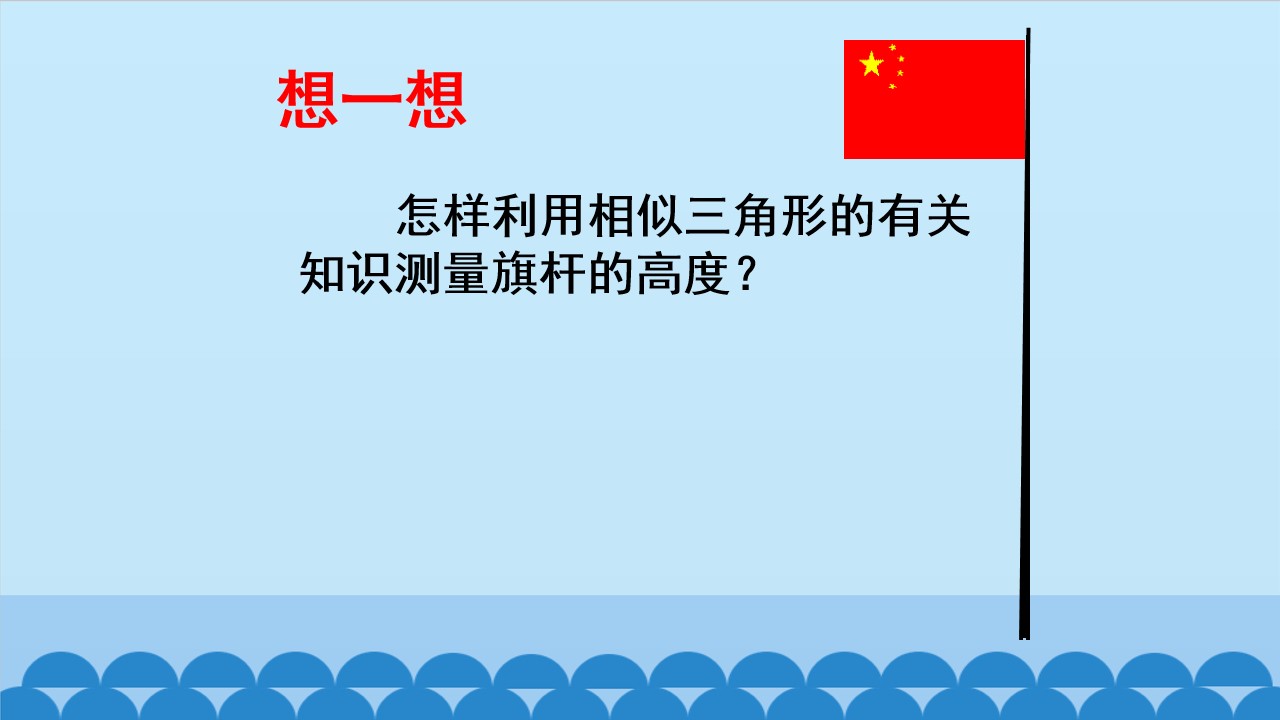 想一想

怎样利用相似三角形的有关知识测量旗杆的高度？